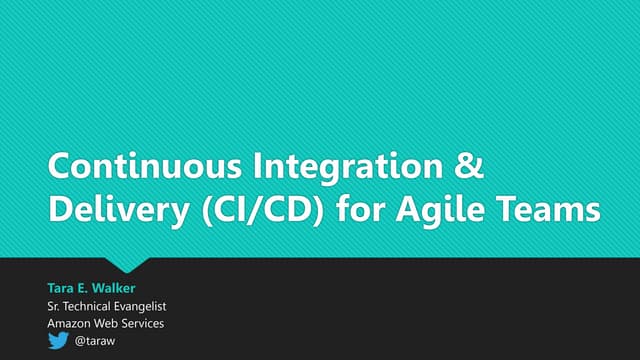 Continuous Integration & Delivery (CI/CD) for Agile Teams

Tara E. Walker
Sr. Technical Evangelist
Amazon Web Services
@taraw